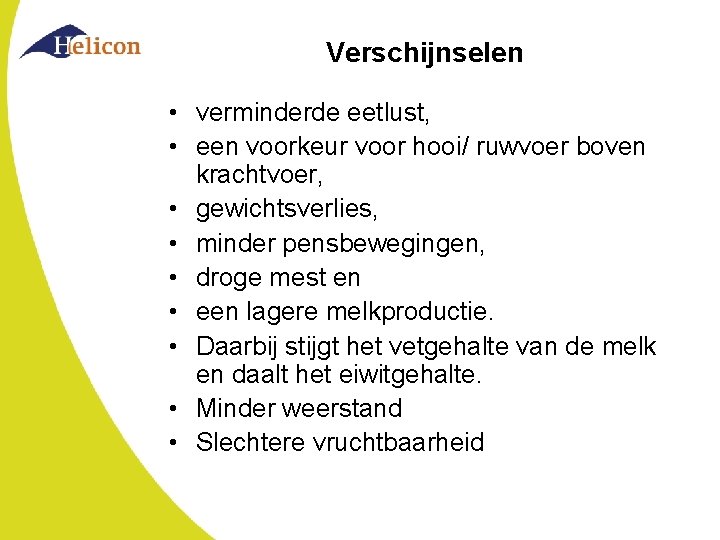 Helicon

Verschijnselen

• verminderde eetlust,
• een voorkeur voor hooi/ ruwvoer boven krachtvoer,
• gewichtsverlies,
• minder pensbewegingen,
• droge mest en
• een lagere melkproductie.
• Daarbij stijgt het vetgehalte van de melk en daalt het eiwitgehalte.
• Minder weerstand
• Slechtere vruchtbaarheid